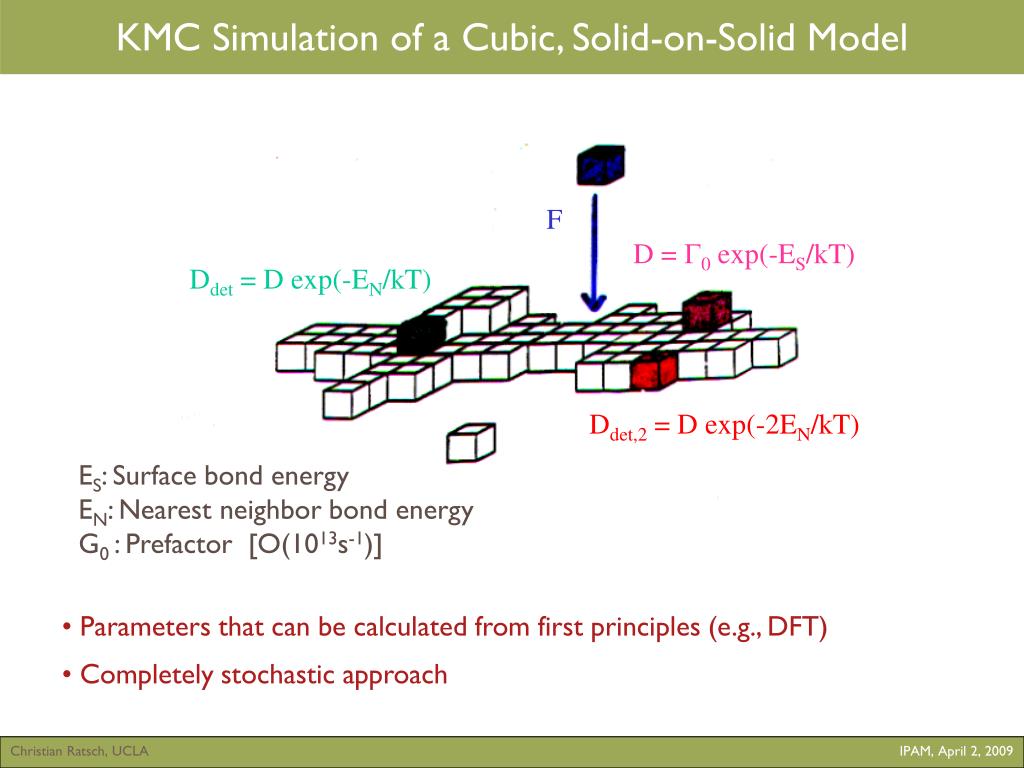 KMC Simulation of a Cubic, Solid-on-Solid Model

F

$D = \Gamma_0 \exp(-E_S/kT)$

$D_{det} = D \exp(-E_N/kT)$

$D_{det,2} = D \exp(-2E_N/kT)$

$E_S$: Surface bond energy
$E_N$: Nearest neighbor bond energy
$G_0$ : Prefactor [$O(10^{13}s^{-1})$]

• Parameters that can be calculated from first principles (e.g., DFT)

• Completely stochastic approach

Christian Ratsch, UCLA

IPAM, April 2, 2009